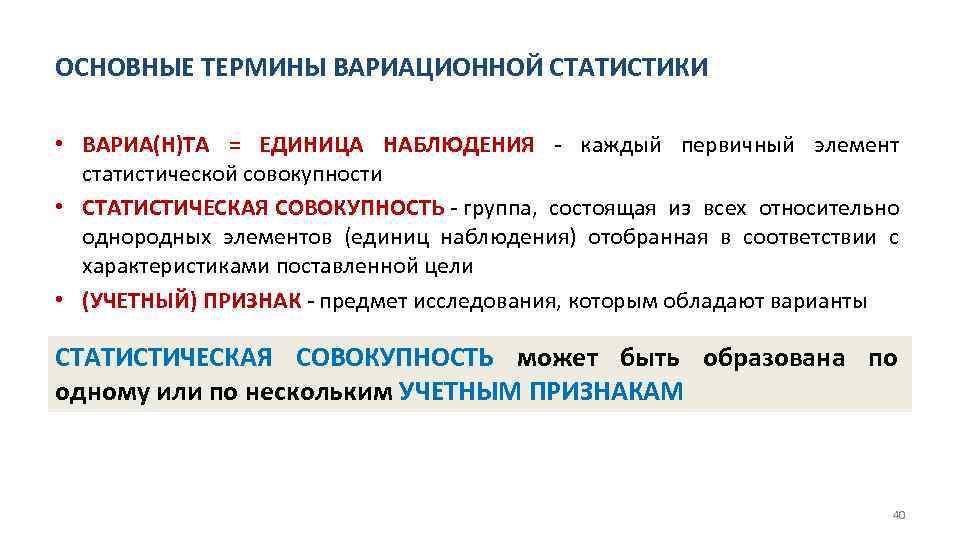 ОСНОВНЫЕ ТЕРМИНЫ ВАРИАЦИОННОЙ СТАТИСТИКИ

• ВАРИА(Н)ТА = ЕДИНИЦА НАБЛЮДЕНИЯ - каждый первичный элемент статистической совокупности
• СТАТИСТИЧЕСКАЯ СОВОКУПНОСТЬ - группа, состоящая из всех относительно однородных элементов (единиц наблюдения) отобранная в соответствии с характеристиками поставленной цели
• (УЧЕТНЫЙ) ПРИЗНАК - предмет исследования, которым обладают варианты

СТАТИСТИЧЕСКАЯ СОВОКУПНОСТЬ может быть образована по одному или по нескольким УЧЕТНЫМ ПРИЗНАКАМ

40